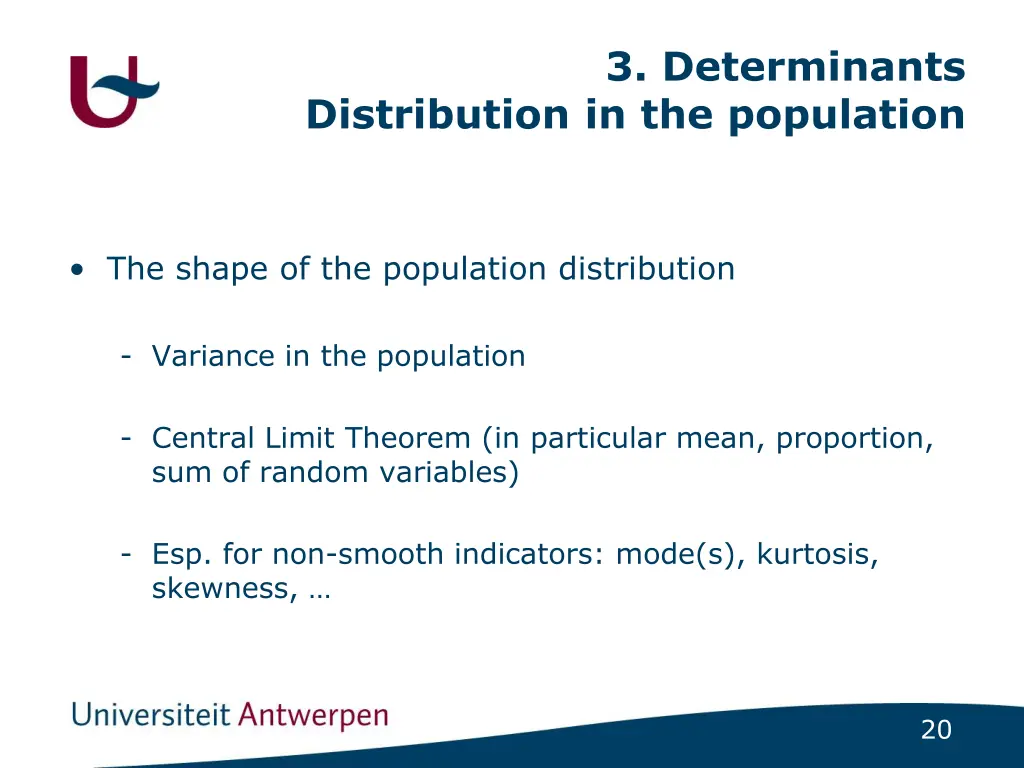 3. Determinants
Distribution in the population

• The shape of the population distribution

- Variance in the population

- Central Limit Theorem (in particular mean, proportion, sum of random variables)

- Esp. for non-smooth indicators: mode(s), kurtosis, skewness, …

Universiteit Antwerpen

20